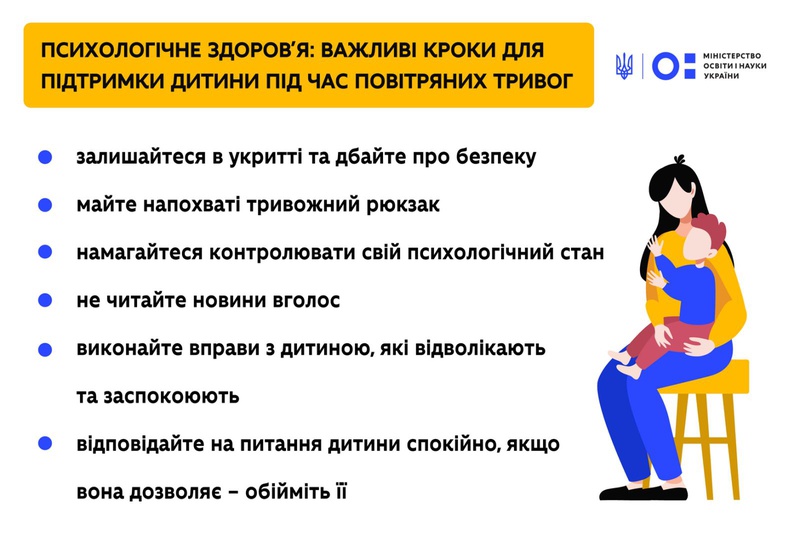 ПСИХОЛОГІЧНЕ ЗДОРОВ'Я: ВАЖЛИВІ КРОКИ ДЛЯ ПІДТРИМКИ ДИТИНИ ПІД ЧАС ПОВІТРЯНИХ ТРИВОГ

МІНІСТЕРСТВО ОСВІТИ І НАУКИ УКРАЇНИ

залишайтеся в укритті та дбайте про безпеку

майте напохваті тривожний рюкзак

намагайтеся контролювати свій психологічний стан

не читайте новини вголос

виконайте вправи з дитиною, які відволікають та заспокоюють

відповідайте на питання дитини спокійно, якщо вона дозволяє – обійміть її